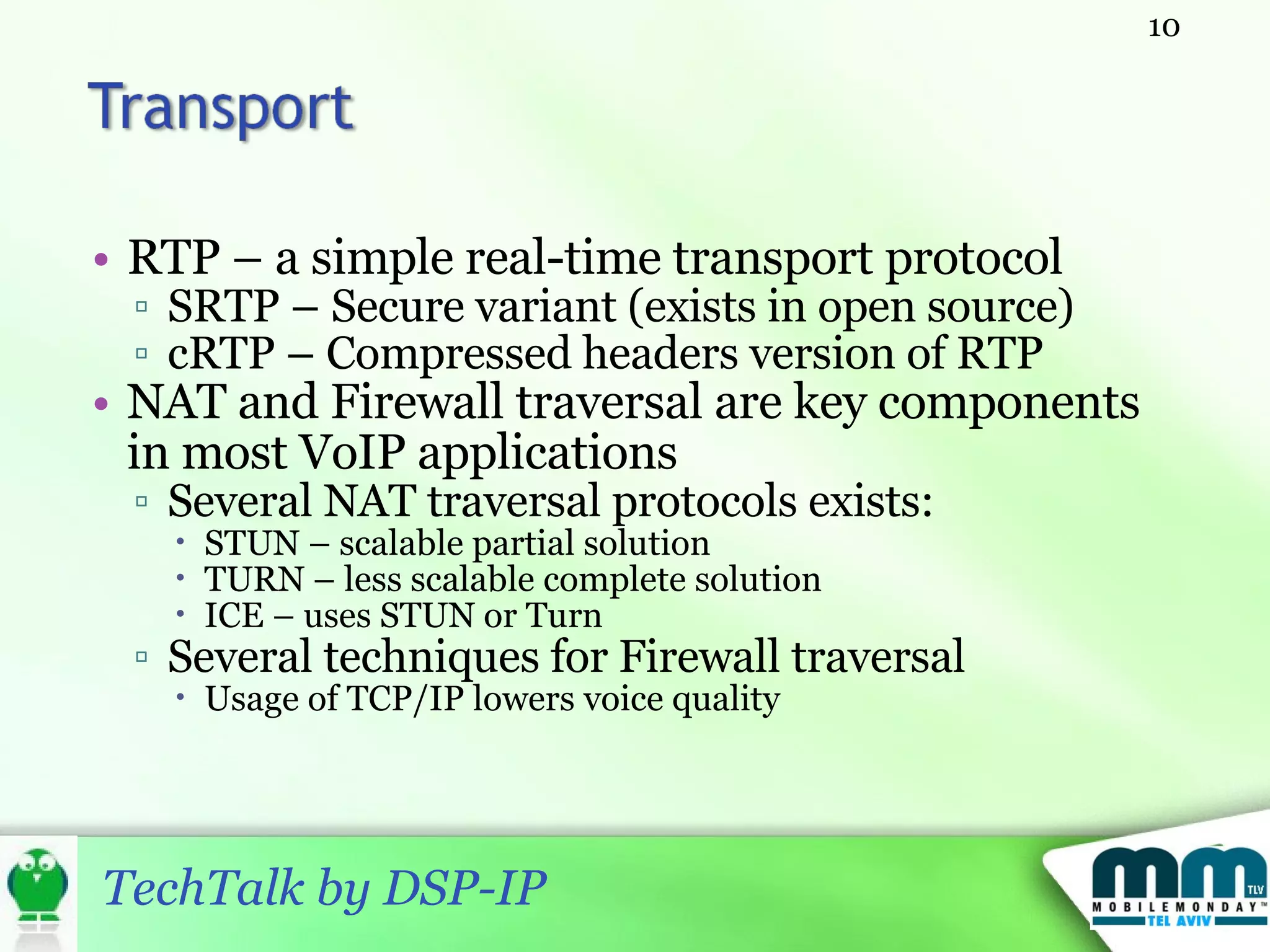 10

Transport

• RTP – a simple real-time transport protocol
▫ SRTP – Secure variant (exists in open source)
▫ cRTP – Compressed headers version of RTP
• NAT and Firewall traversal are key components in most VoIP applications
▫ Several NAT traversal protocols exists:
• STUN – scalable partial solution
• TURN – less scalable complete solution
• ICE – uses STUN or Turn
▫ Several techniques for Firewall traversal
• Usage of TCP/IP lowers voice quality

TechTalk by DSP-IP

mm TLV
MOBILEMONDAY™
TEL AVIV